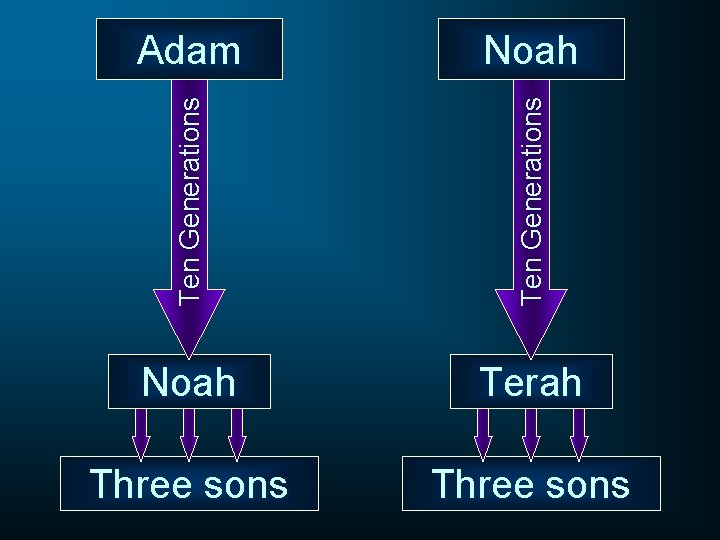 Adam

Ten Generations

Noah

Three sons

Noah

Ten Generations

Terah

Three sons